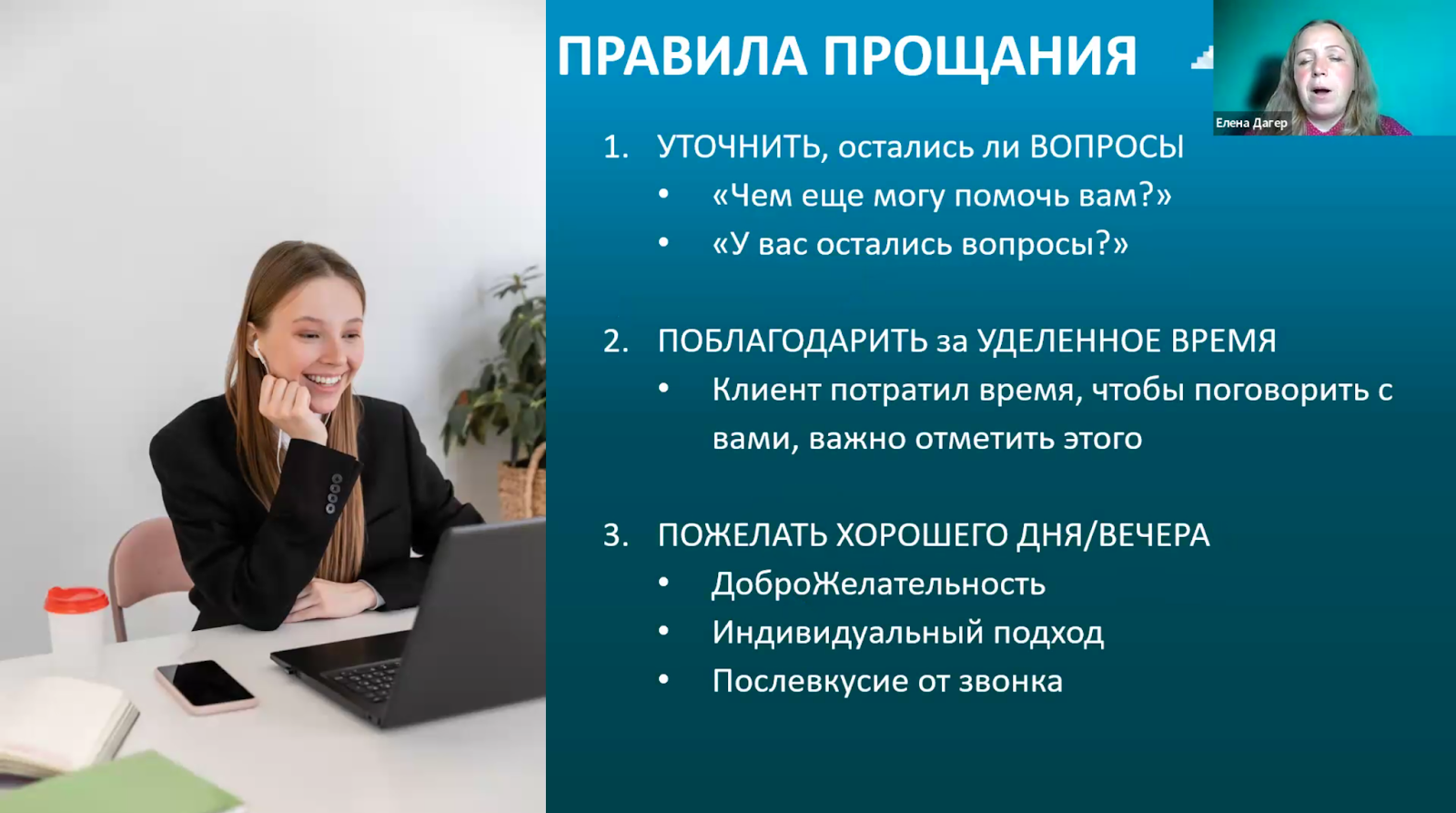 ПРАВИЛА ПРОЩАНИЯ

Елена Дагер

1. УТОЧНИТЬ, остались ли ВОПРОСЫ
• «Чем еще могу помочь вам?»
• «У вас остались вопросы?»

2. ПОБЛАГОДАРИТЬ за УДЕЛЕННОЕ ВРЕМЯ
• Клиент потратил время, чтобы поговорить с вами, важно отметить этого

3. ПОЖЕЛАТЬ ХОРОШЕГО ДНЯ/ВЕЧЕРА
• ДоброЖелательность
• Индивидуальный подход
• Послевкусие от звонка